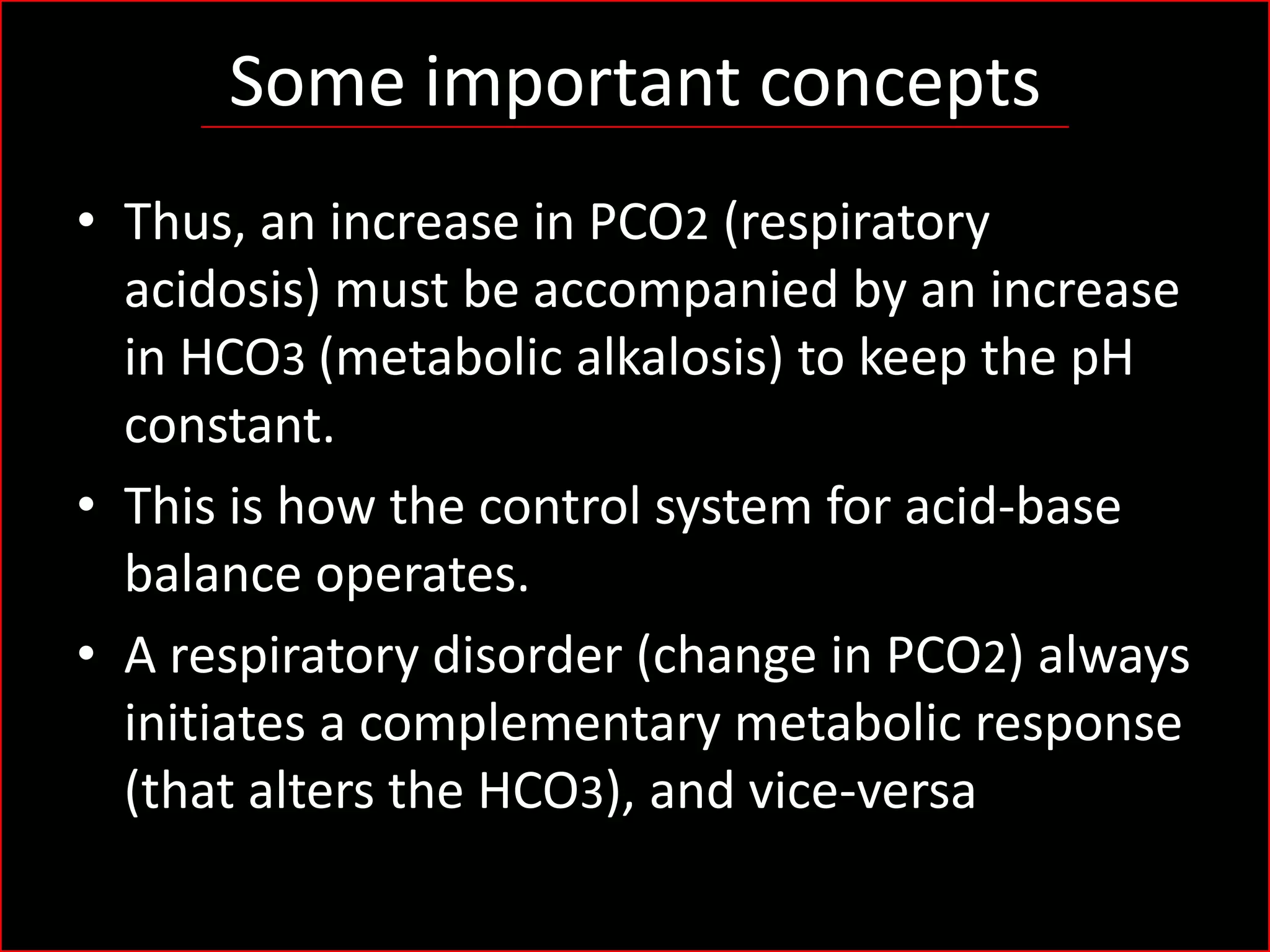 Some important concepts

• Thus, an increase in $PCO_2$ (respiratory acidosis) must be accompanied by an increase in $HCO_3$ (metabolic alkalosis) to keep the pH constant.

• This is how the control system for acid-base balance operates.

• A respiratory disorder (change in $PCO_2$) always initiates a complementary metabolic response (that alters the $HCO_3$), and vice-versa